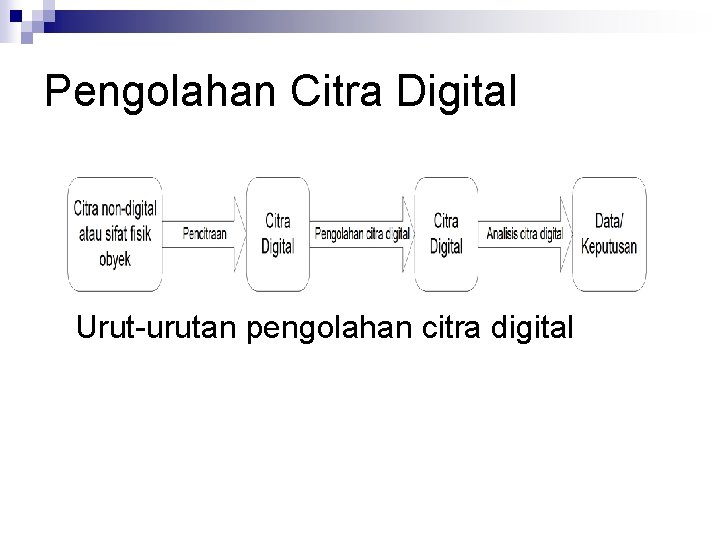 Pengolahan Citra Digital

Citra non-digital atau sifat fisik obyek

Pencitraan

Citra Digital

Pengolahan citra digital

Citra Digital

Analisis citra digital

Data/ Keputusan

Urut-urutan pengolahan citra digital